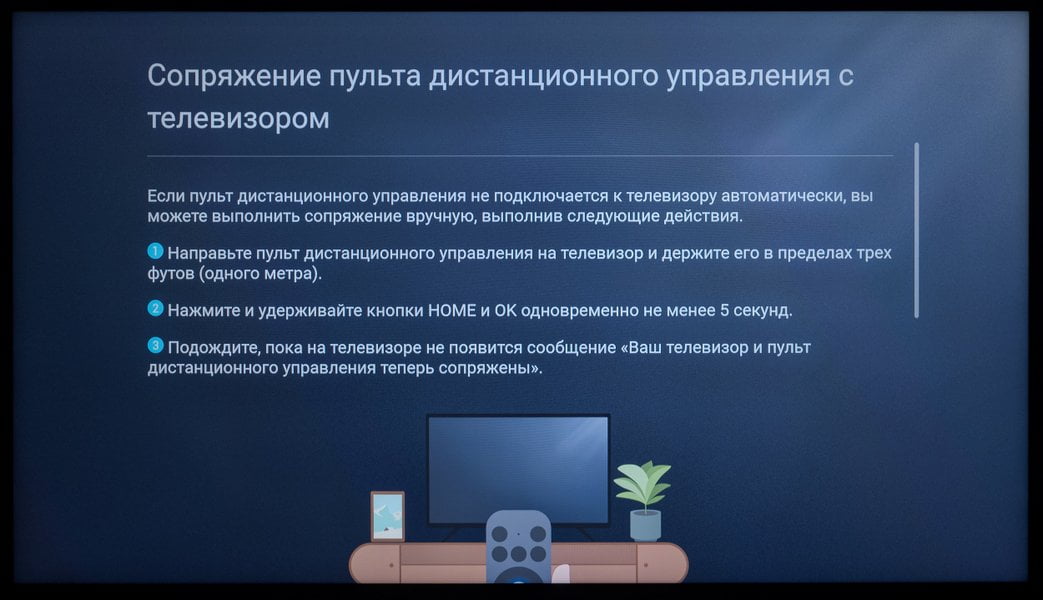 Сопряжение пульта дистанционного управления с телевизором

Если пульт дистанционного управления не подключается к телевизору автоматически, вы можете выполнить сопряжение вручную, выполнив следующие действия.

1 Направьте пульт дистанционного управления на телевизор и держите его в пределах трех футов (одного метра).

2 Нажмите и удерживайте кнопки HOME и OK одновременно не менее 5 секунд.

3 Подождите, пока на телевизоре не появится сообщение «Ваш телевизор и пульт дистанционного управления теперь сопряжены».